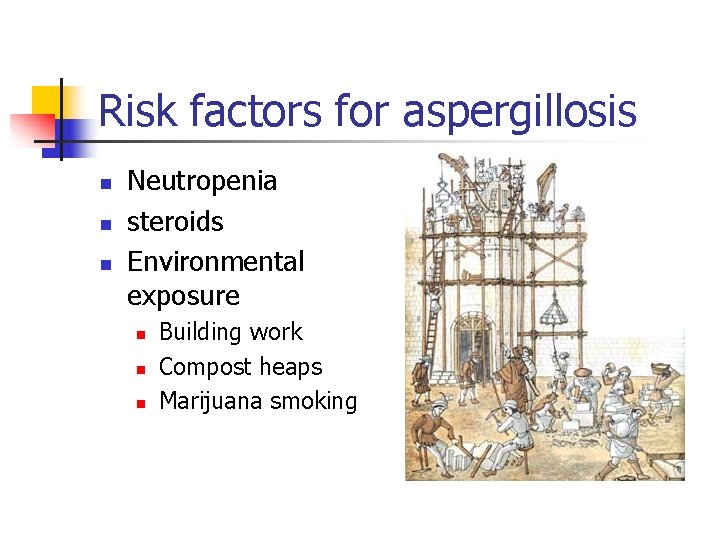 Risk factors for aspergillosis

- Neutropenia
- steroids
- Environmental exposure
  - Building work
  - Compost heaps
  - Marijuana smoking